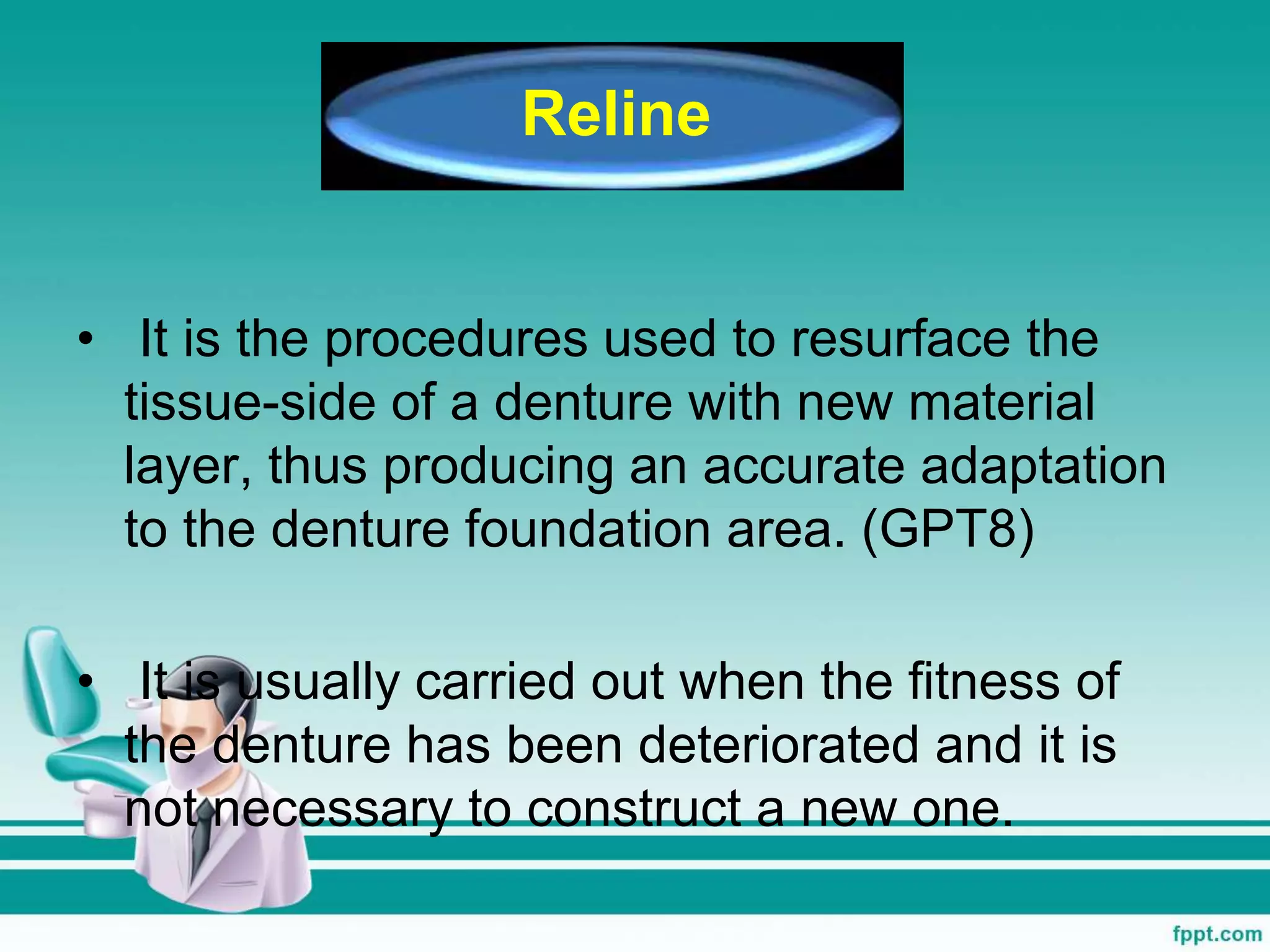 Reline

• It is the procedures used to resurface the tissue-side of a denture with new material layer, thus producing an accurate adaptation to the denture foundation area. (GPT8)

• It is usually carried out when the fitness of the denture has been deteriorated and it is not necessary to construct a new one.

fppt.com